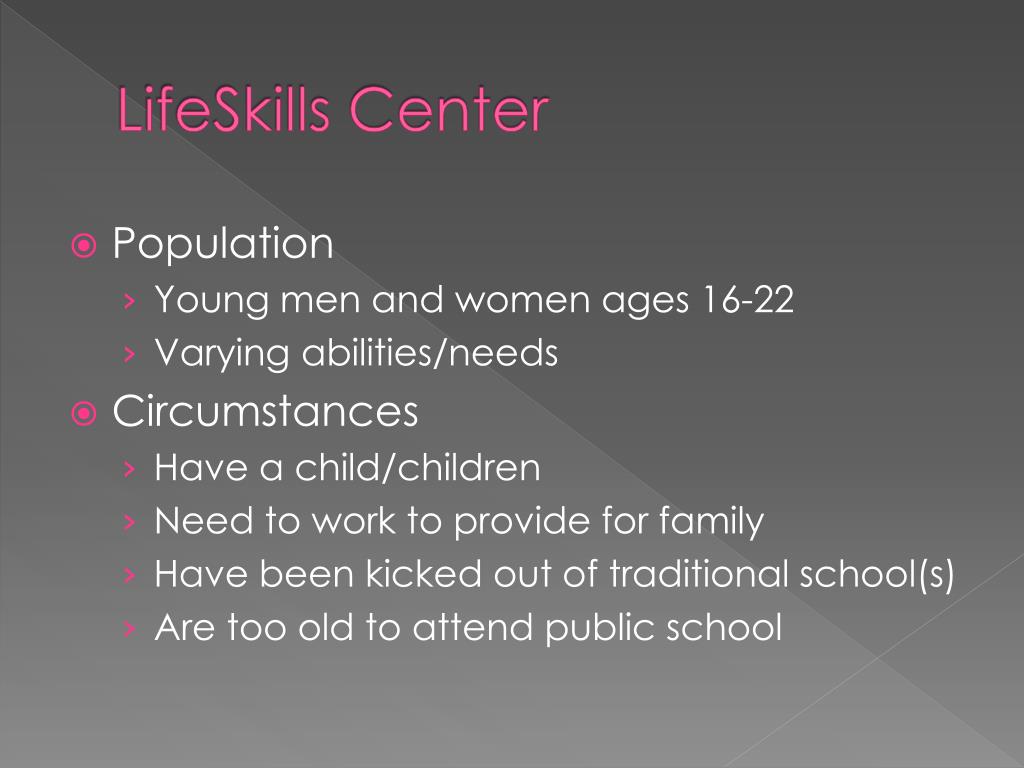 LifeSkills Center

Population
› Young men and women ages 16-22
› Varying abilities/needs

Circumstances
› Have a child/children
› Need to work to provide for family
› Have been kicked out of traditional school(s)
› Are too old to attend public school